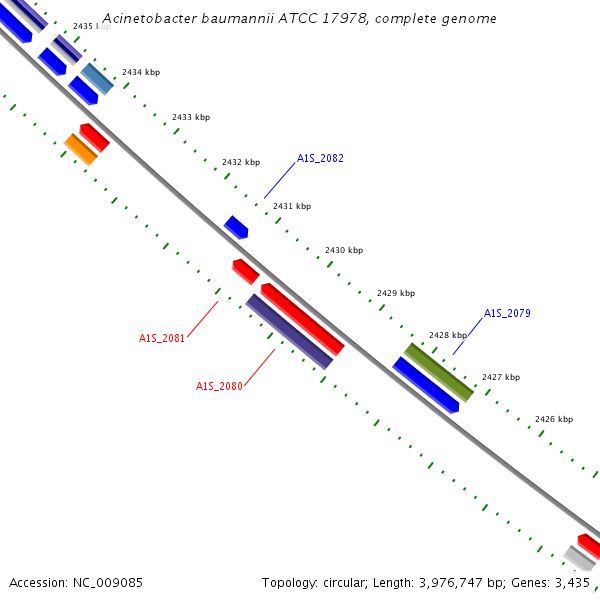 Acinetobacter baumannii ATCC 17978, complete genome

2435 kbp
2434 kbp
2433 kbp
2432 kbp
A1S_2082
2431 kbp
2430 kbp
2429 kbp
A1S_2079
2428 kbp
2427 kbp
2426 kbp
A1S_2081
A1S_2080

Accession: NC_009085
Topology: circular; Length: 3,976,747 bp; Genes: 3,435